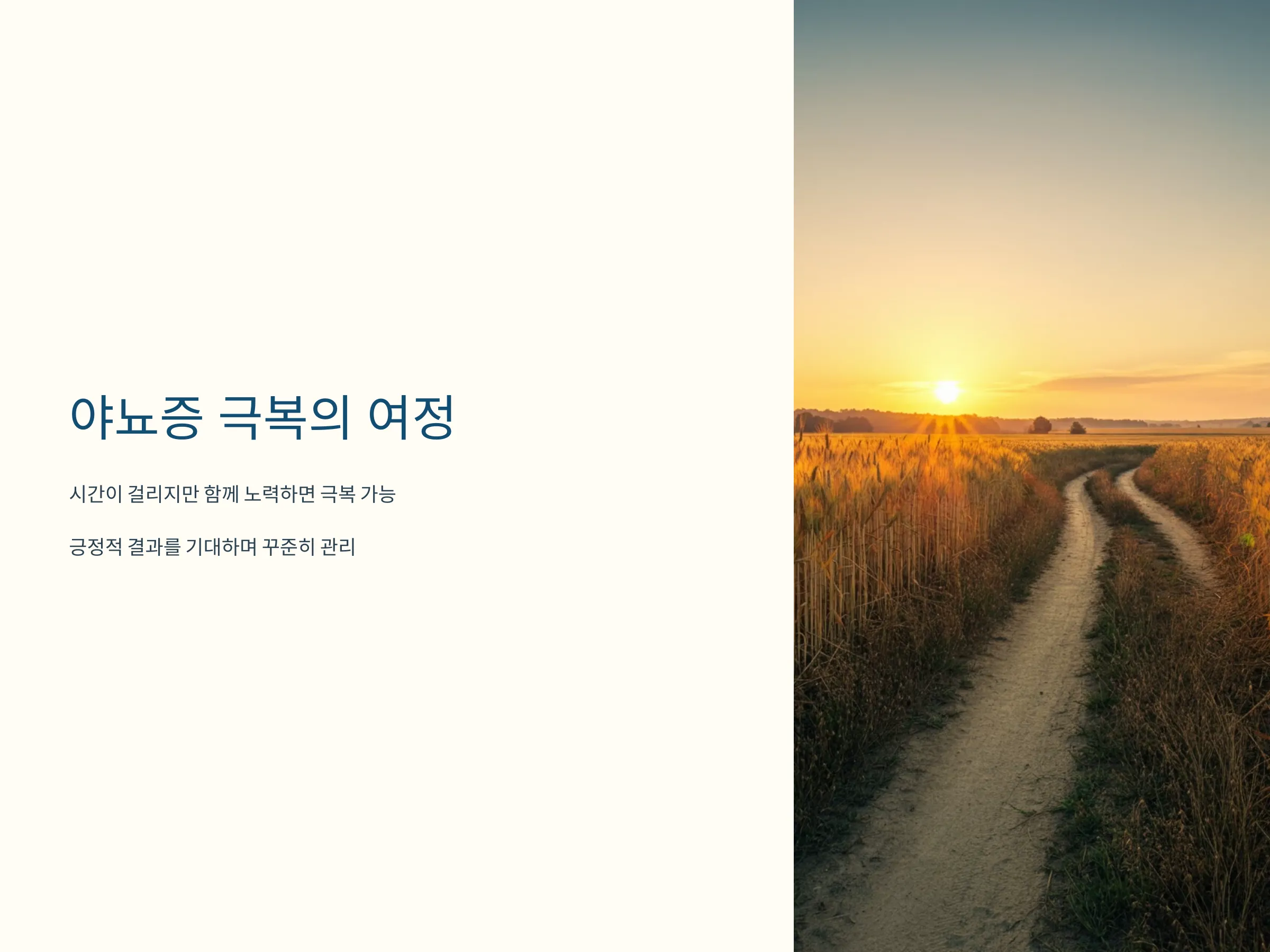 야뇨증 극복의 여정

시간이 걸리지만 함께 노력하면 극복 가능

긍정적 결과를 기대하며 꾸준히 관리